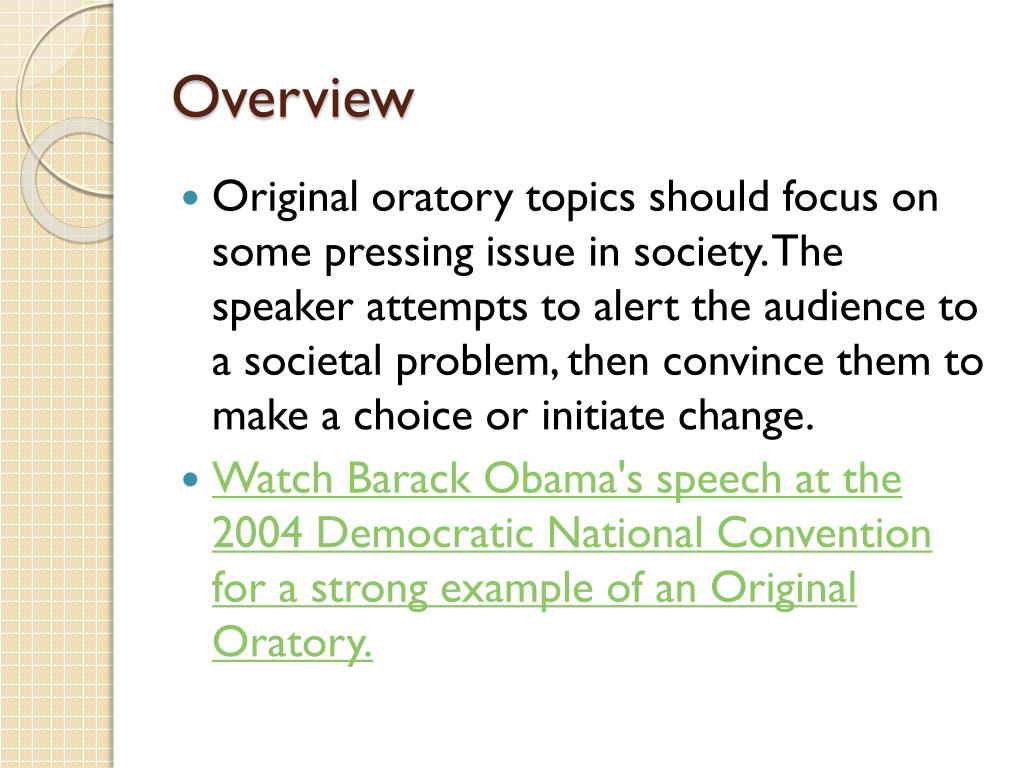 Overview

Original oratory topics should focus on some pressing issue in society. The speaker attempts to alert the audience to a societal problem, then convince them to make a choice or initiate change.

Watch Barack Obama's speech at the 2004 Democratic National Convention for a strong example of an Original Oratory.